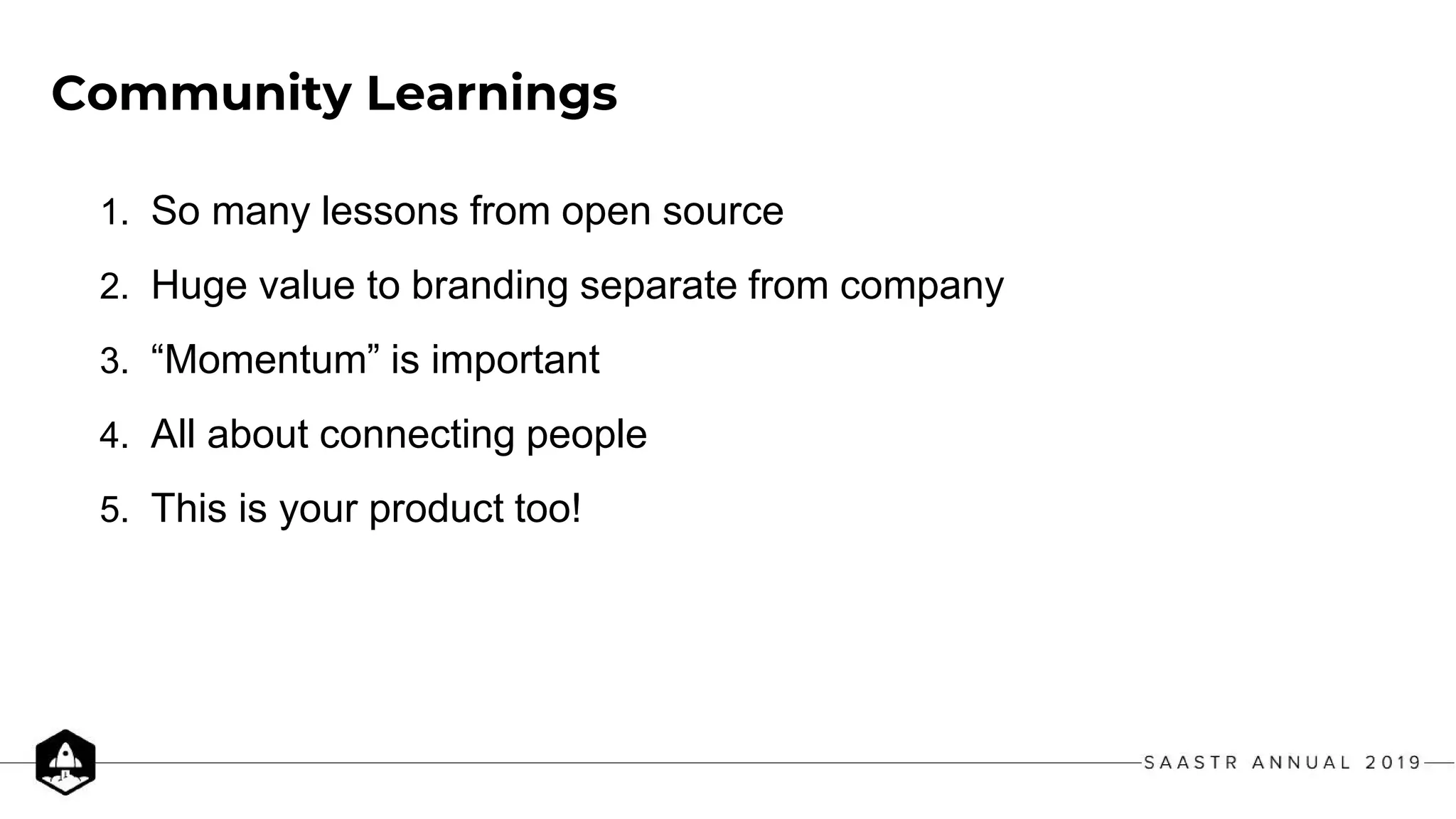 Community Learnings

1. So many lessons from open source
2. Huge value to branding separate from company
3. “Momentum” is important
4. All about connecting people
5. This is your product too!

SAASTR ANNUAL 2019